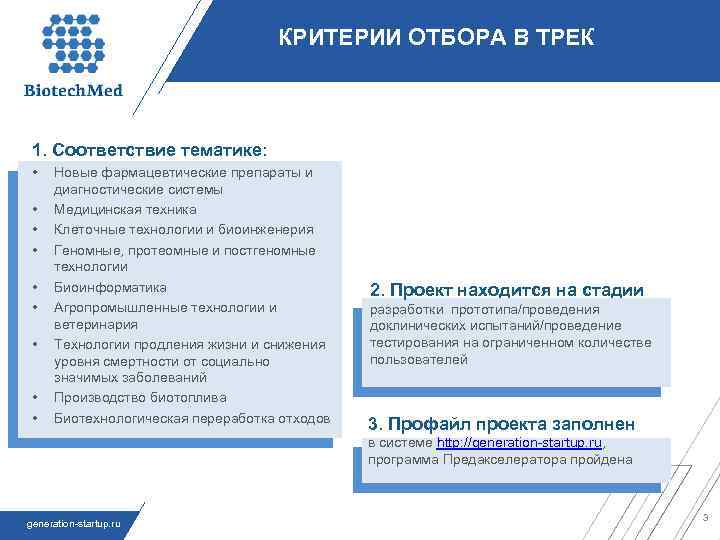 BiotechMed

КРИТЕРИИ ОТБОРА В ТРЕК

1. Соответствие тематике:

• Новые фармацевтические препараты и диагностические системы
• Медицинская техника
• Клеточные технологии и биоинженерия
• Геномные, протеомные и постгеномные технологии
• Биоинформатика
• Агропромышленные технологии и ветеринария
• Технологии продления жизни и снижения уровня смертности от социально значимых заболеваний
• Производство биотоплива
• Биотехнологическая переработка отходов

2. Проект находится на стадии

разработки прототипа/проведения доклинических испытаний/проведение тестирования на ограниченном количестве пользователей

3. Профайл проекта заполнен

в системе http://generation-startup.ru, программа Предакселератора пройдена

generation-startup.ru

3